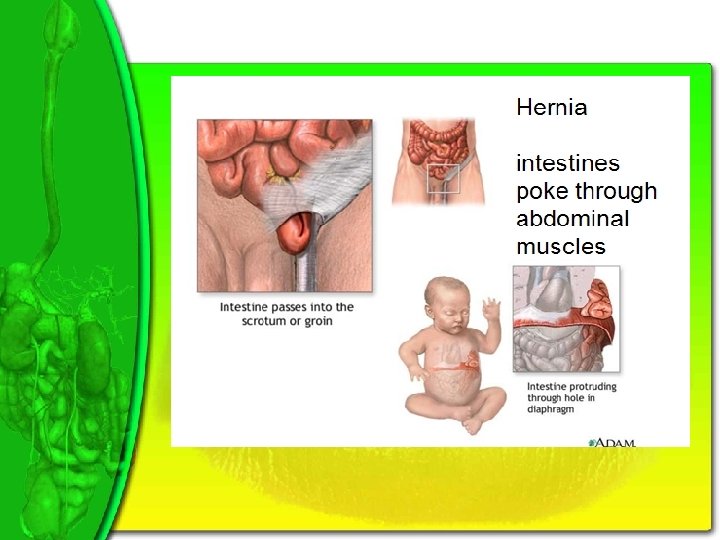 Hernia

intestines poke through abdominal muscles

Intestine passes into the scrotum or groin

Intestine protruding through hole in diaphragm

ADAM.